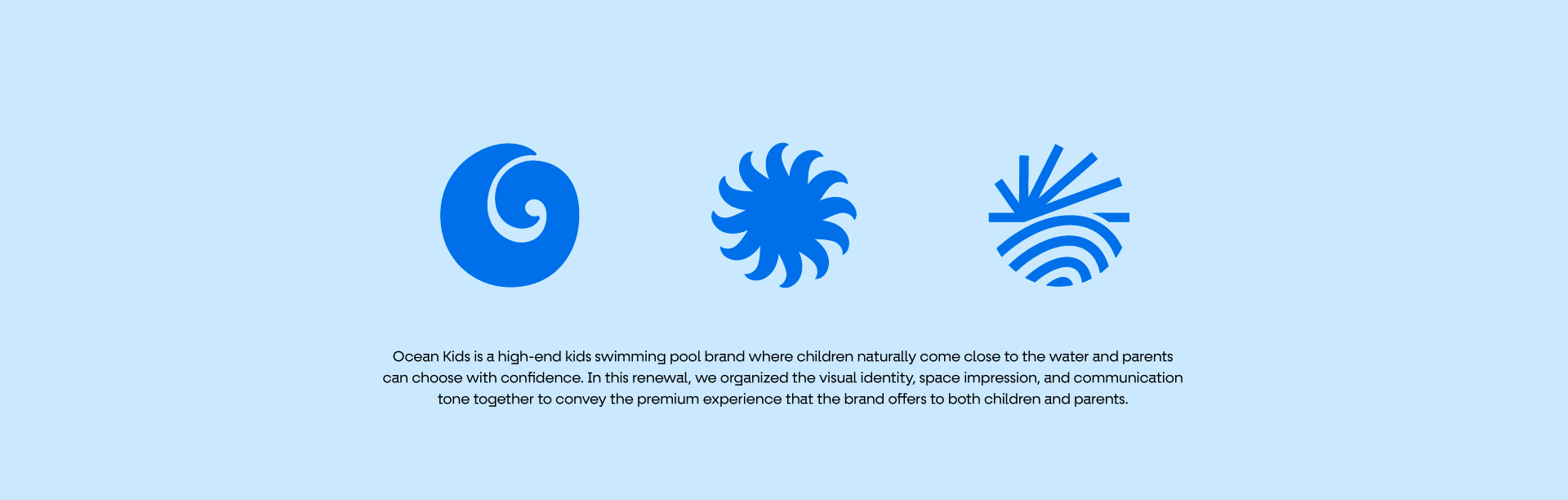 Ocean Kids is a high-end kids swimming pool brand where children naturally come close to the water and parents can choose with confidence. In this renewal, we organized the visual identity, space impression, and communication tone together to convey the premium experience that the brand offers to both children and parents.